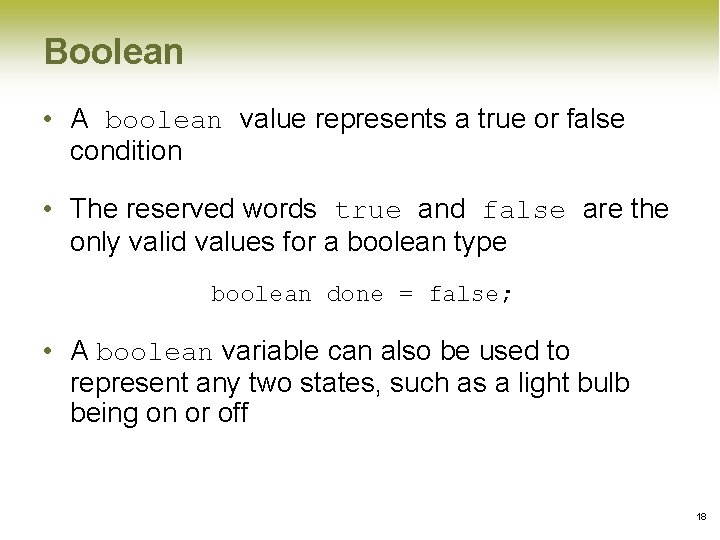 Boolean

• A boolean value represents a true or false condition

• The reserved words true and false are the only valid values for a boolean type

boolean done = false;

• A boolean variable can also be used to represent any two states, such as a light bulb being on or off

18